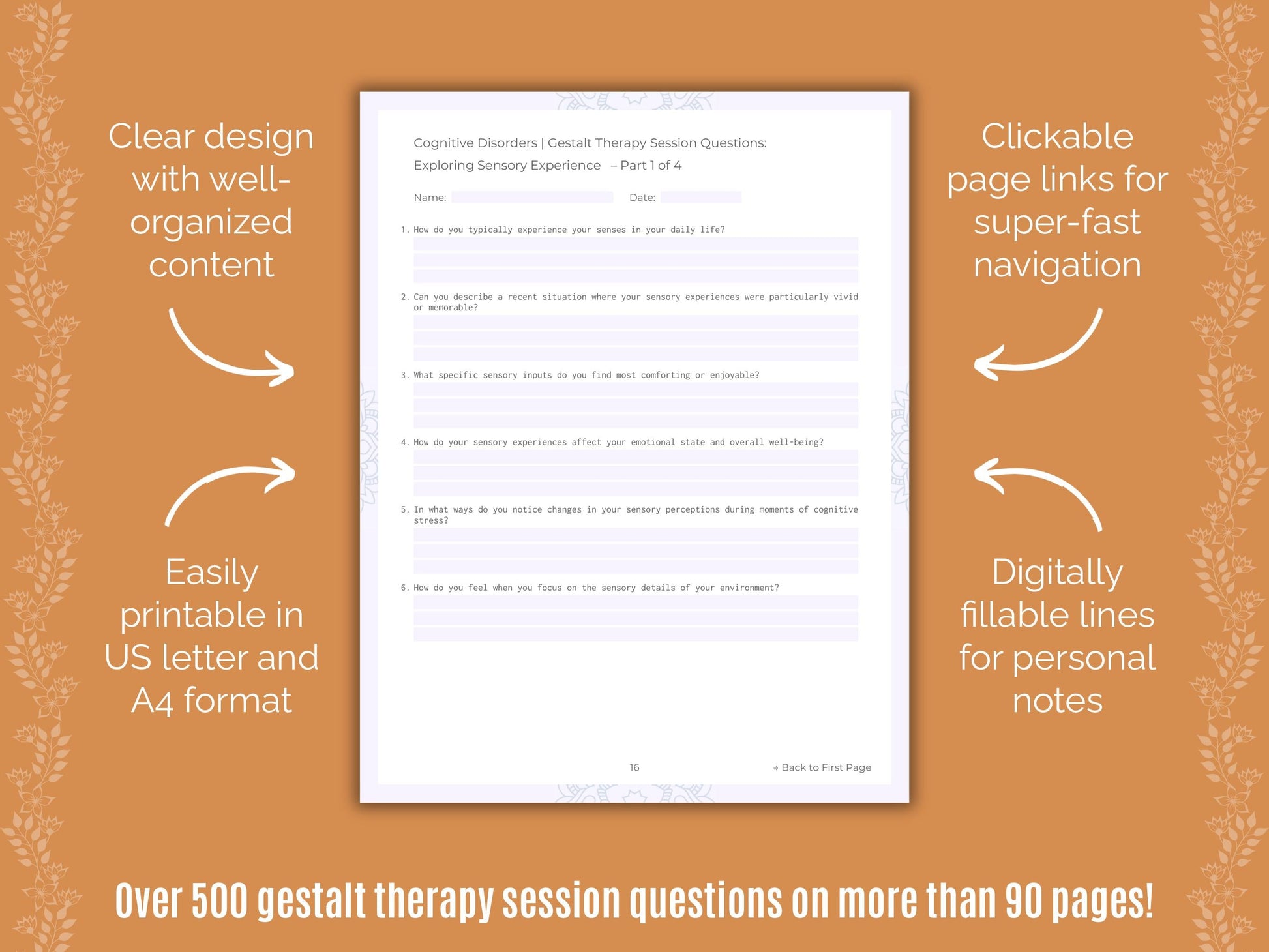 Clear design with well-organized content

Easily printable in US letter and A4 format

Cognitive Disorders | Gestalt Therapy Session Questions:
Exploring Sensory Experience – Part 1 of 4

Name: Date:

1. How do you typically experience your senses in your daily life?

2. Can you describe a recent situation where your sensory experiences were particularly vivid or memorable?

3. What specific sensory inputs do you find most comforting or enjoyable?

4. How do your sensory experiences affect your emotional state and overall well-being?

5. In what ways do you notice changes in your sensory perceptions during moments of cognitive stress?

6. How do you feel when you focus on the sensory details of your environment?

16

→ Back to First Page

Clickable page links for super-fast navigation

Digitally fillable lines for personal notes

Over 500 gestalt therapy session questions on more than 90 pages!